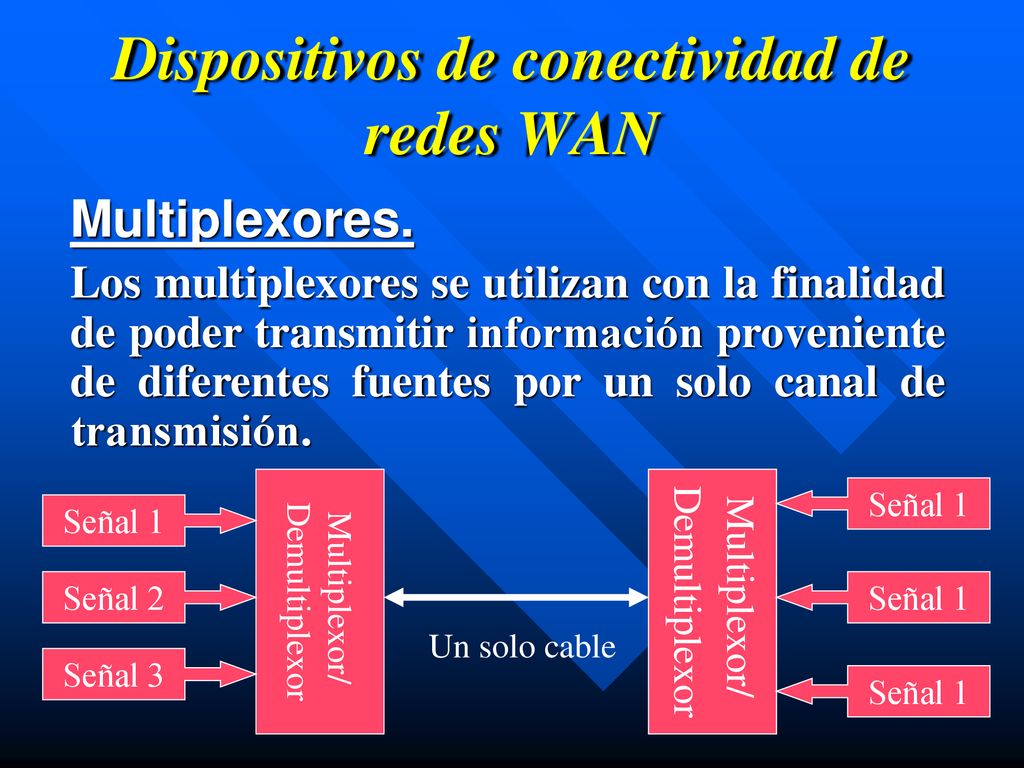 Dispositivos de conectividad de redes WAN

Multiplexores.

Los multiplexores se utilizan con la finalidad de poder transmitir información proveniente de diferentes fuentes por un solo canal de transmisión.

Señal 1
Señal 2
Señal 3

Multiplexor/ Demultiplexor

Un solo cable

Multiplexor/ Demultiplexor

Señal 1
Señal 1
Señal 1